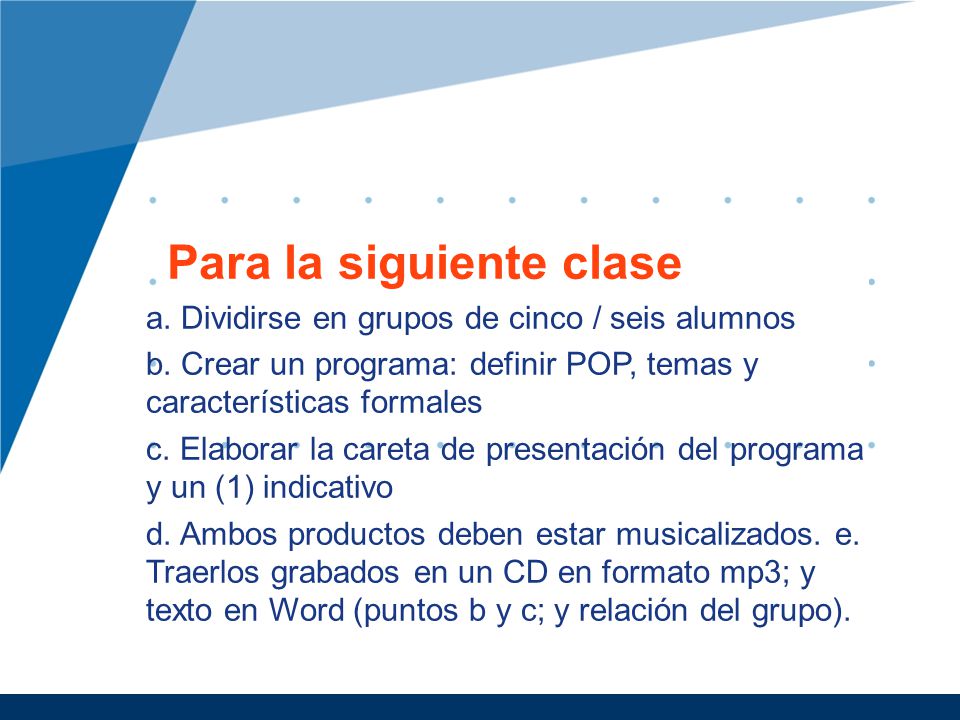 Para la siguiente clase

a. Dividirse en grupos de cinco / seis alumnos

b. Crear un programa: definir POP, temas y características formales

c. Elaborar la careta de presentación del programa y un (1) indicativo

d. Ambos productos deben estar musicalizados. e. Traerlos grabados en un CD en formato mp3; y texto en Word (puntos b y c; y relación del grupo).